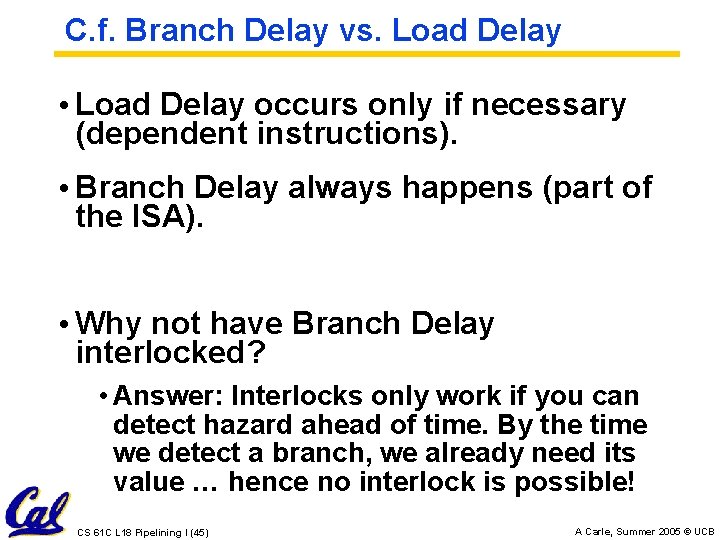 C.f. Branch Delay vs. Load Delay

• Load Delay occurs only if necessary (dependent instructions).

• Branch Delay always happens (part of the ISA).

• Why not have Branch Delay interlocked?

• Answer: Interlocks only work if you can detect hazard ahead of time. By the time we detect a branch, we already need its value … hence no interlock is possible!

Cal

CS 61C L18 Pipelining I (45)

A Carle, Summer 2005 © UCB